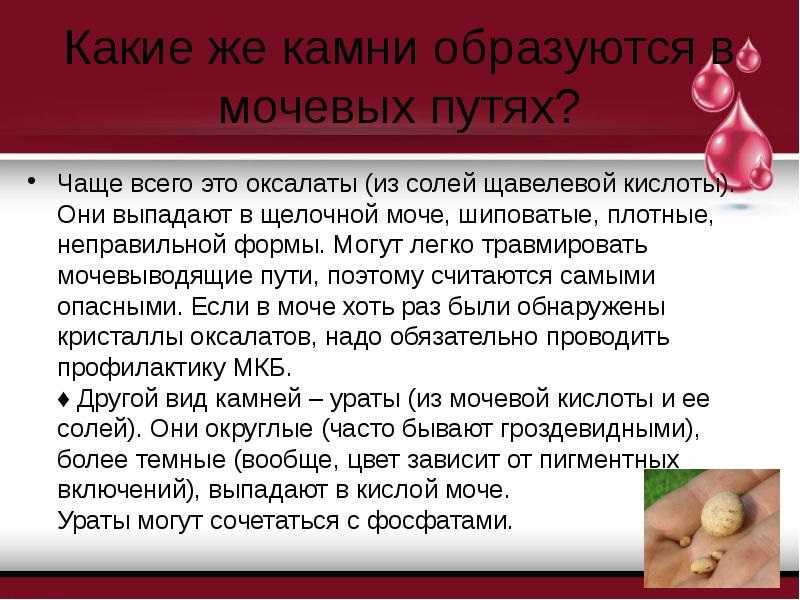 Какие же камни образуются в мочевых путях?

• Чаще всего это оксалаты (из солей щавелевой кислоты). Они выпадают в щелочной моче, шиповатые, плотные, неправильной формы. Могут легко травмировать мочевыводящие пути, поэтому считаются самыми опасными. Если в моче хоть раз были обнаружены кристаллы оксалатов, надо обязательно проводить профилактику МКБ.
♦ Другой вид камней – ураты (из мочевой кислоты и ее солей). Они округлые (часто бывают гроздевидными), более темные (вообще, цвет зависит от пигментных включений), выпадают в кислой моче.
Ураты могут сочетаться с фосфатами.